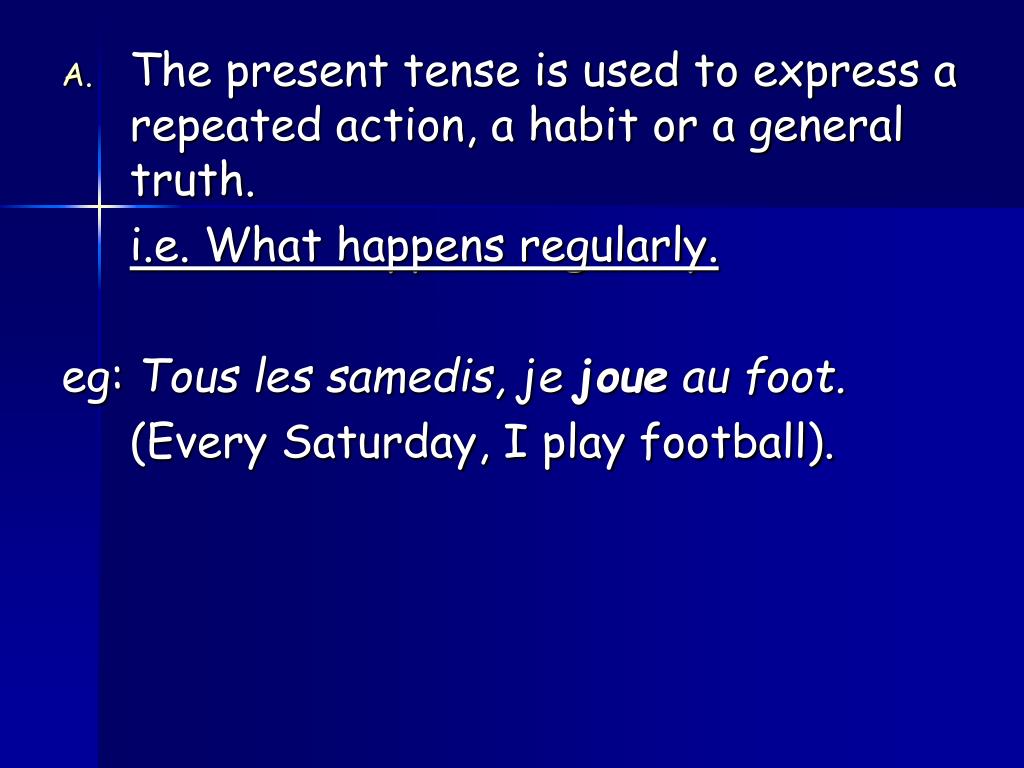 A. The present tense is used to express a repeated action, a habit or a general truth.

i.e. What happens regularly.

eg: Tous les samedis, je joue au foot.

(Every Saturday, I play football).